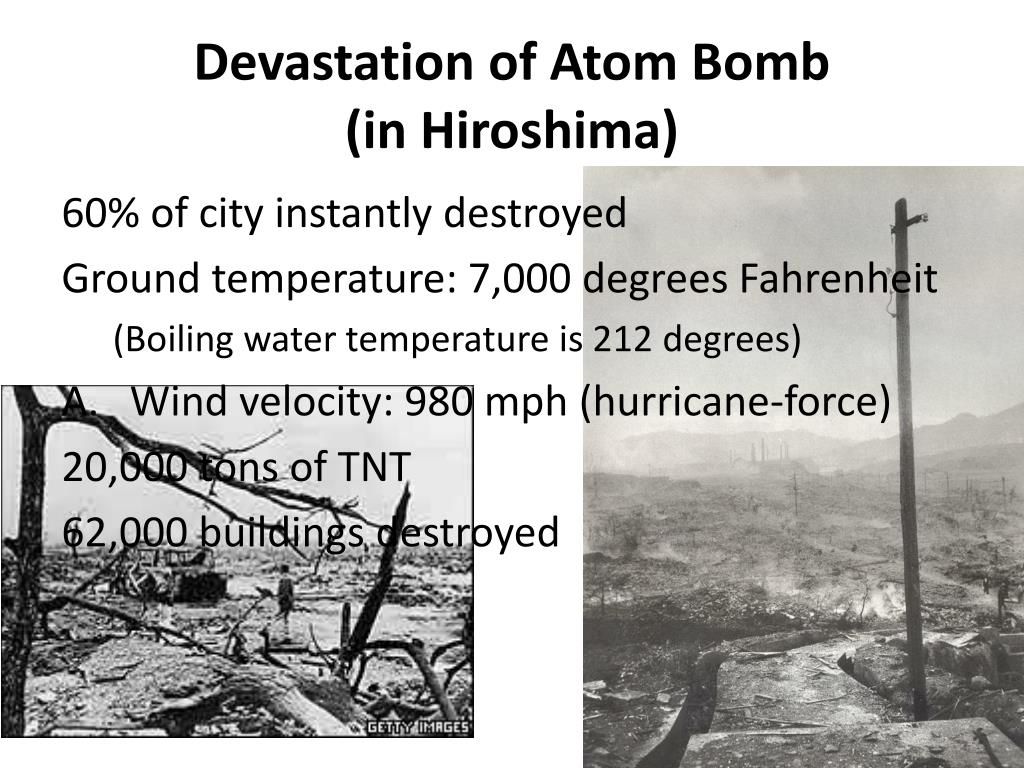 Devastation of Atom Bomb
(in Hiroshima)

60% of city instantly destroyed

Ground temperature: 7,000 degrees Fahrenheit

(Boiling water temperature is 212 degrees)

A. Wind velocity: 980 mph (hurricane-force)

20,000 tons of TNT

62,000 buildings destroyed

GETTY IMAGES